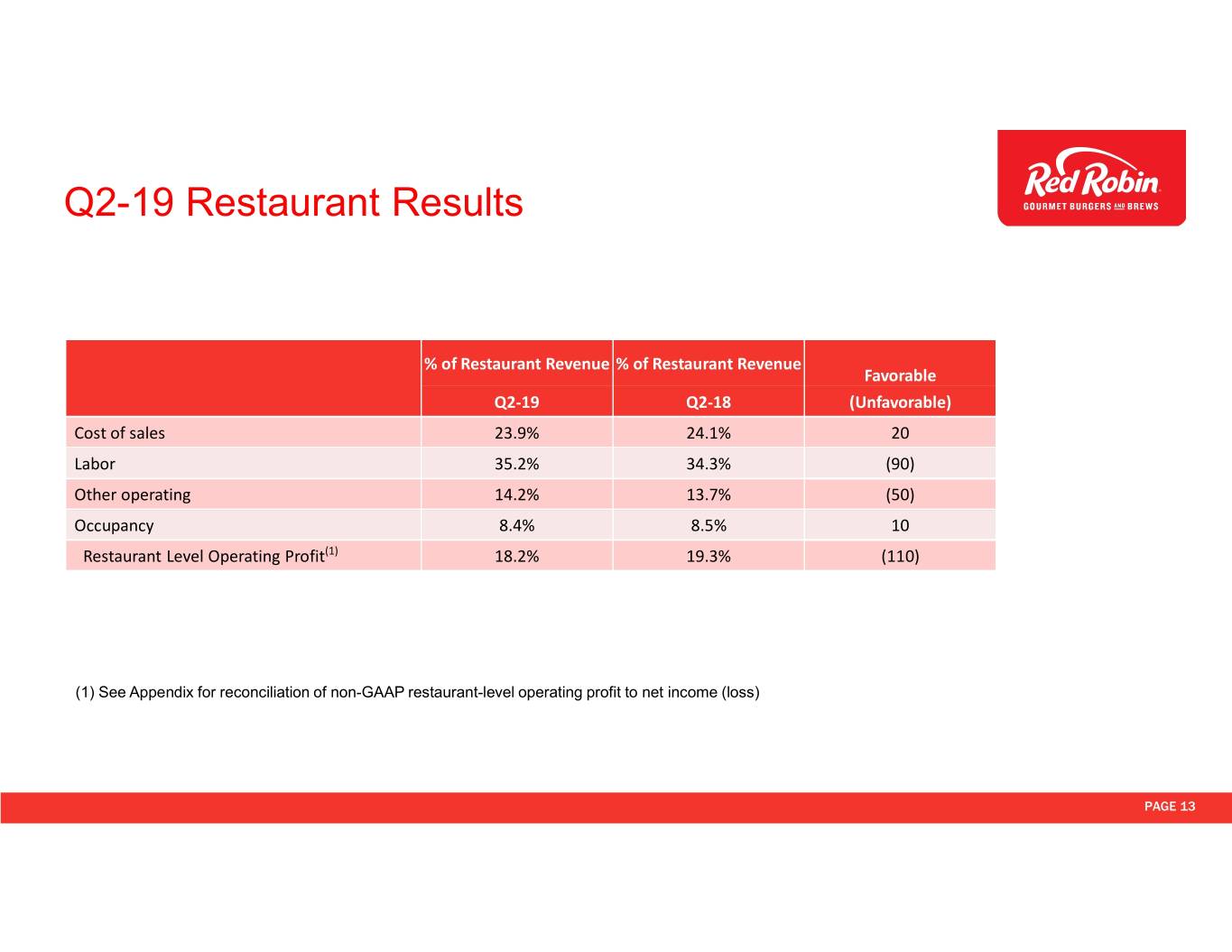 Q2-19 Restaurant Results

Red Robin
GOURMET BURGERS AND BREWS

| | % of Restaurant Revenue Q2-19 | % of Restaurant Revenue Q2-18 | Favorable (Unfavorable) |
|---|---|---|---|
| Cost of sales | 23.9% | 24.1% | 20 |
| Labor | 35.2% | 34.3% | (90) |
| Other operating | 14.2% | 13.7% | (50) |
| Occupancy | 8.4% | 8.5% | 10 |
| Restaurant Level Operating Profit$^{(1)}$ | 18.2% | 19.3% | (110) |

(1) See Appendix for reconciliation of non-GAAP restaurant-level operating profit to net income (loss)

PAGE 13